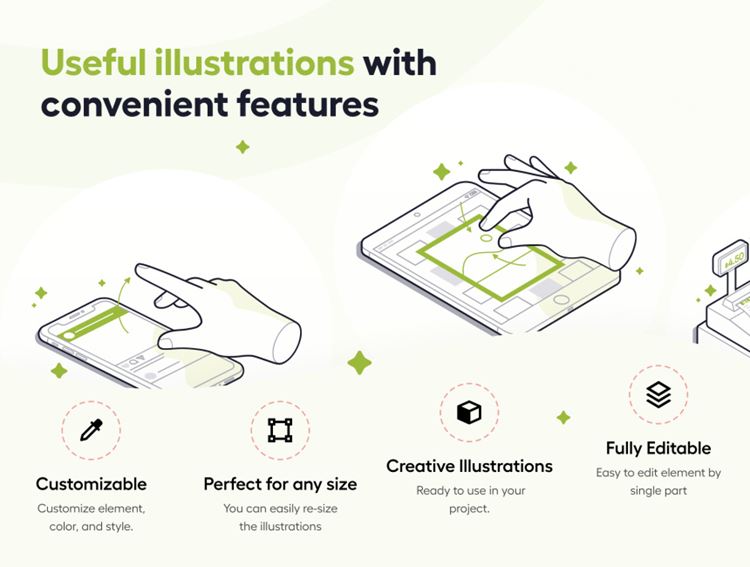 Useful illustrations with convenient features

$4.50

Customizable
Customize element, color, and style.

Perfect for any size
You can easily re-size the illustrations

Creative Illustrations
Ready to use in your project.

Fully Editable
Easy to edit element by single part